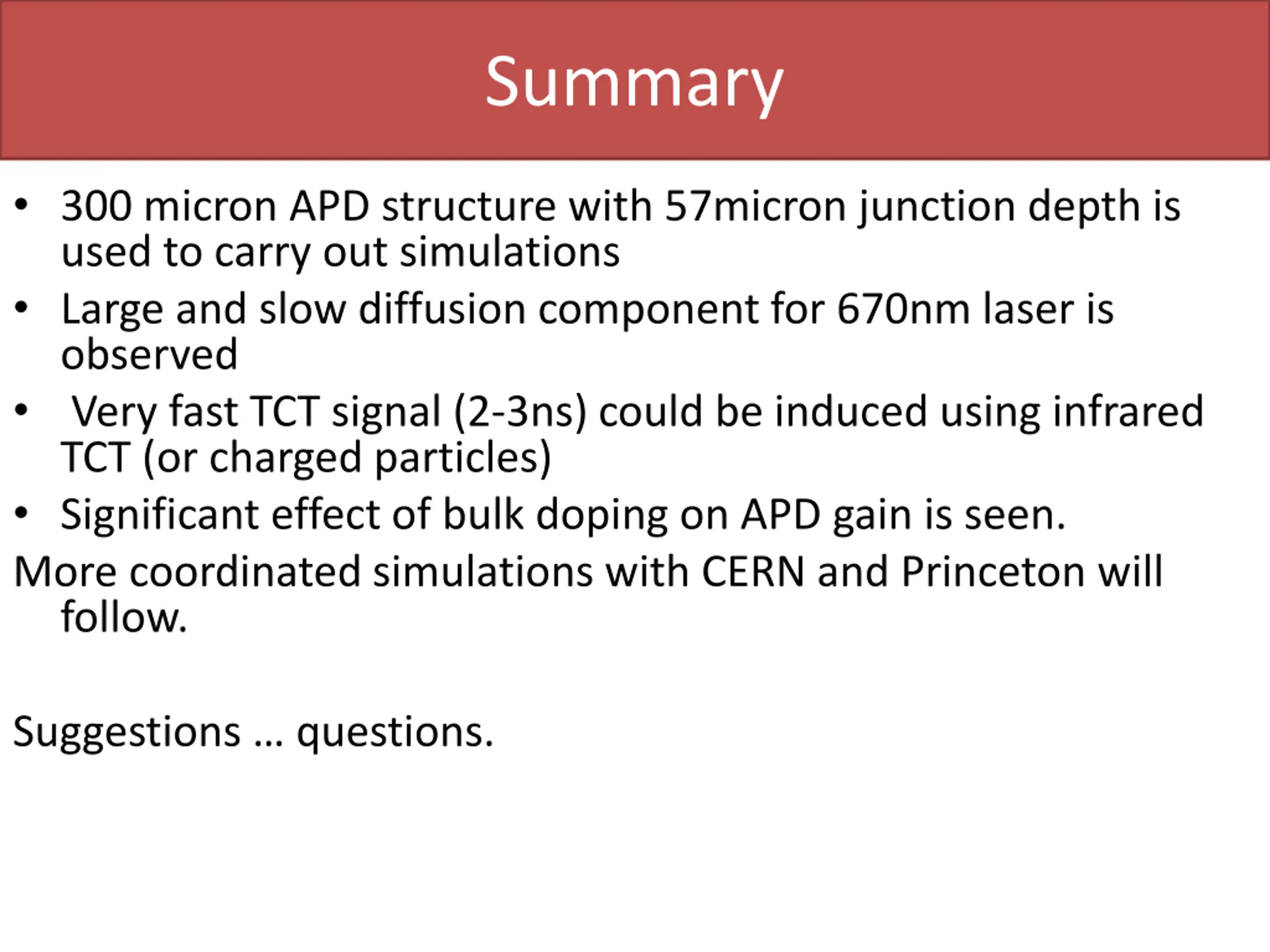 Summary

• 300 micron APD structure with 57micron junction depth is used to carry out simulations
• Large and slow diffusion component for 670nm laser is observed
• Very fast TCT signal (2-3ns) could be induced using infrared TCT (or charged particles)
• Significant effect of bulk doping on APD gain is seen.

More coordinated simulations with CERN and Princeton will follow.

Suggestions … questions.